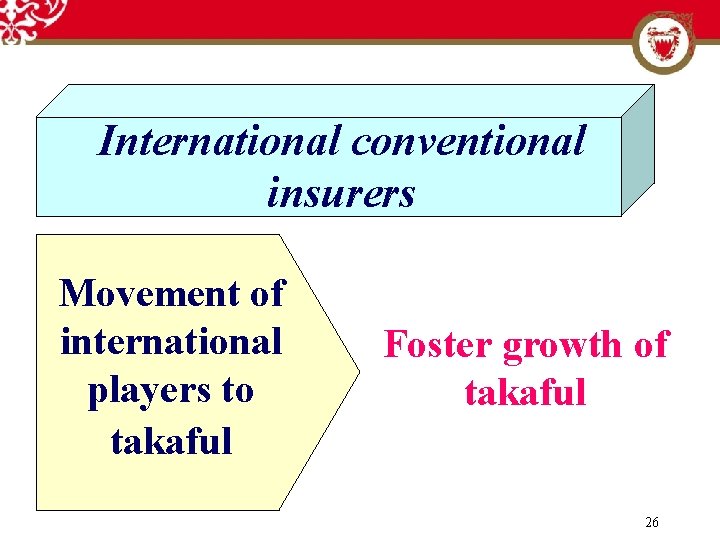 International conventional insurers

Movement of international players to takaful

Foster growth of takaful

26